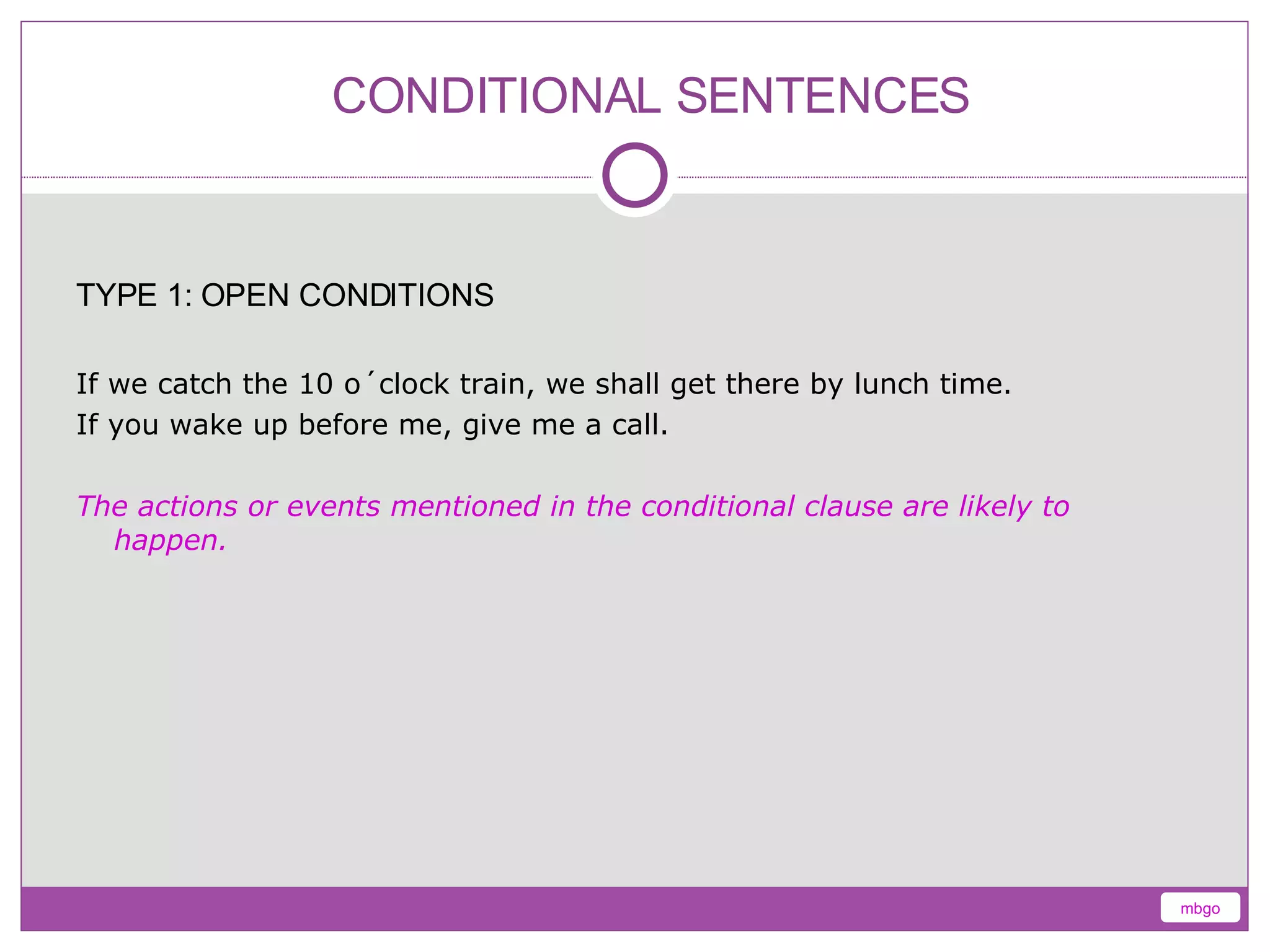 CONDITIONAL SENTENCES

TYPE 1: OPEN CONDITIONS

If we catch the 10 o´clock train, we shall get there by lunch time.
If you wake up before me, give me a call.

The actions or events mentioned in the conditional clause are likely to happen.

mbgo